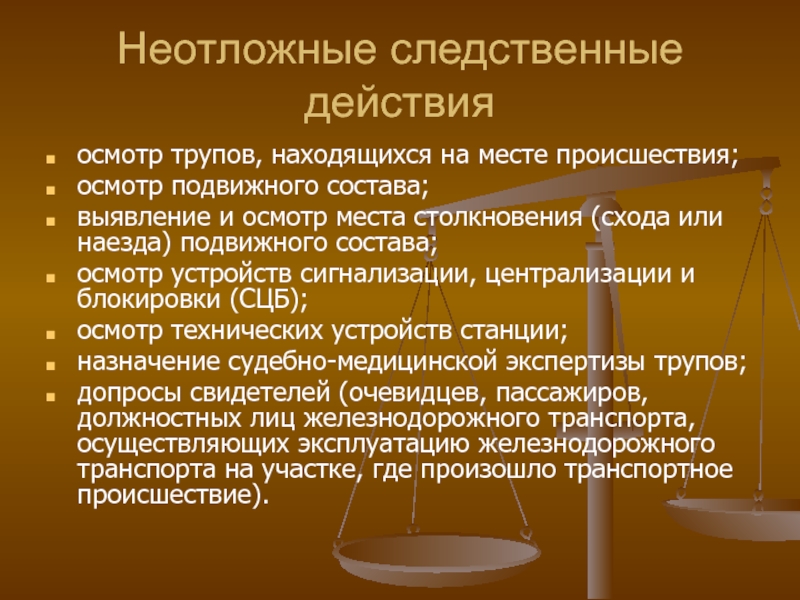 Неотложные следственные действия

- осмотр трупов, находящихся на месте происшествия;
- осмотр подвижного состава;
- выявление и осмотр места столкновения (схода или наезда) подвижного состава;
- осмотр устройств сигнализации, централизации и блокировки (СЦБ);
- осмотр технических устройств станции;
- назначение судебно-медицинской экспертизы трупов;
- допросы свидетелей (очевидцев, пассажиров, должностных лиц железнодорожного транспорта, осуществляющих эксплуатацию железнодорожного транспорта на участке, где произошло транспортное происшествие).